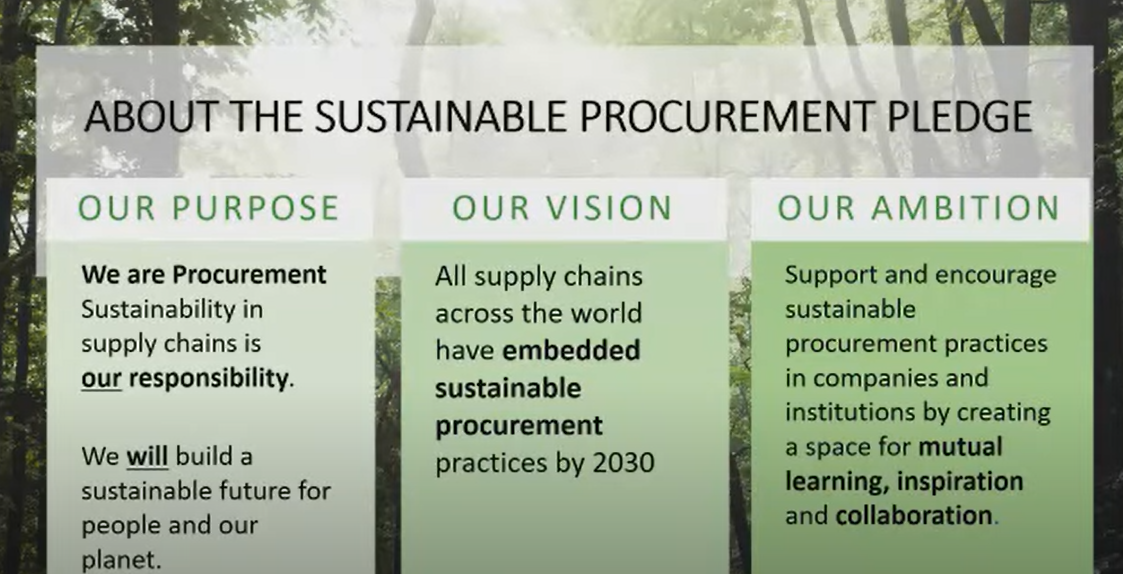 ABOUT THE SUSTAINABLE PROCUREMENT PLEDGE

OUR PURPOSE

We are Procurement Sustainability in supply chains is our responsibility.

We will build a sustainable future for people and our planet.

OUR VISION

All supply chains across the world have embedded sustainable procurement practices by 2030

OUR AMBITION

Support and encourage sustainable procurement practices in companies and institutions by creating a space for mutual learning, inspiration and collaboration.